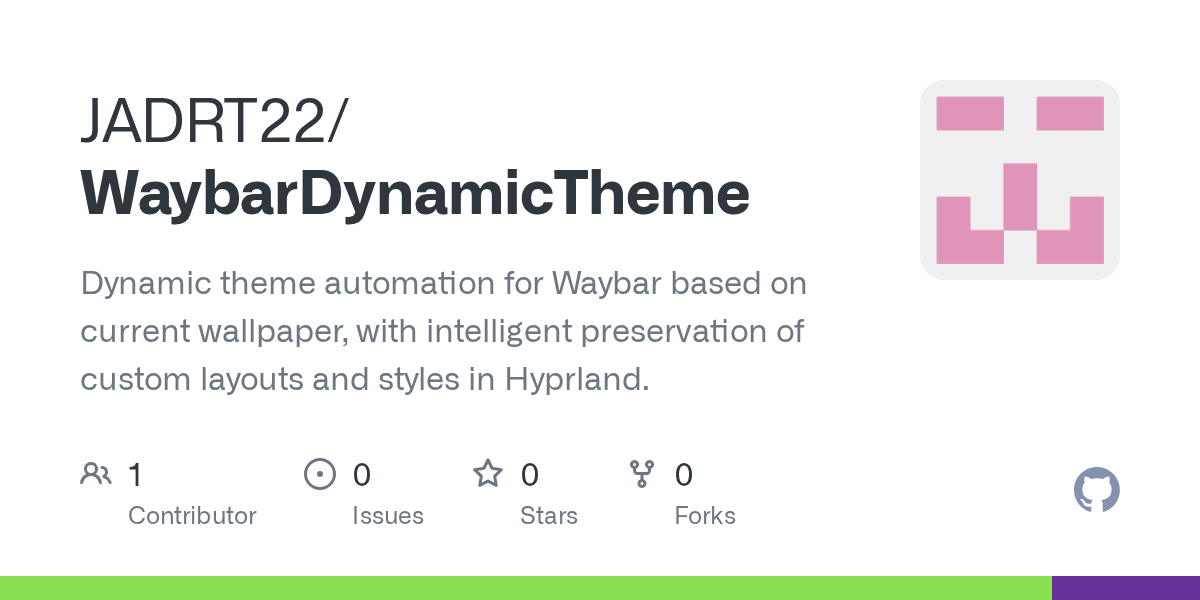 JADRT22/
WaybarDynamicTheme

Dynamic theme automation for Waybar based on current wallpaper, with intelligent preservation of custom layouts and styles in Hyprland.

1 Contributor
0 Issues
0 Stars
0 Forks